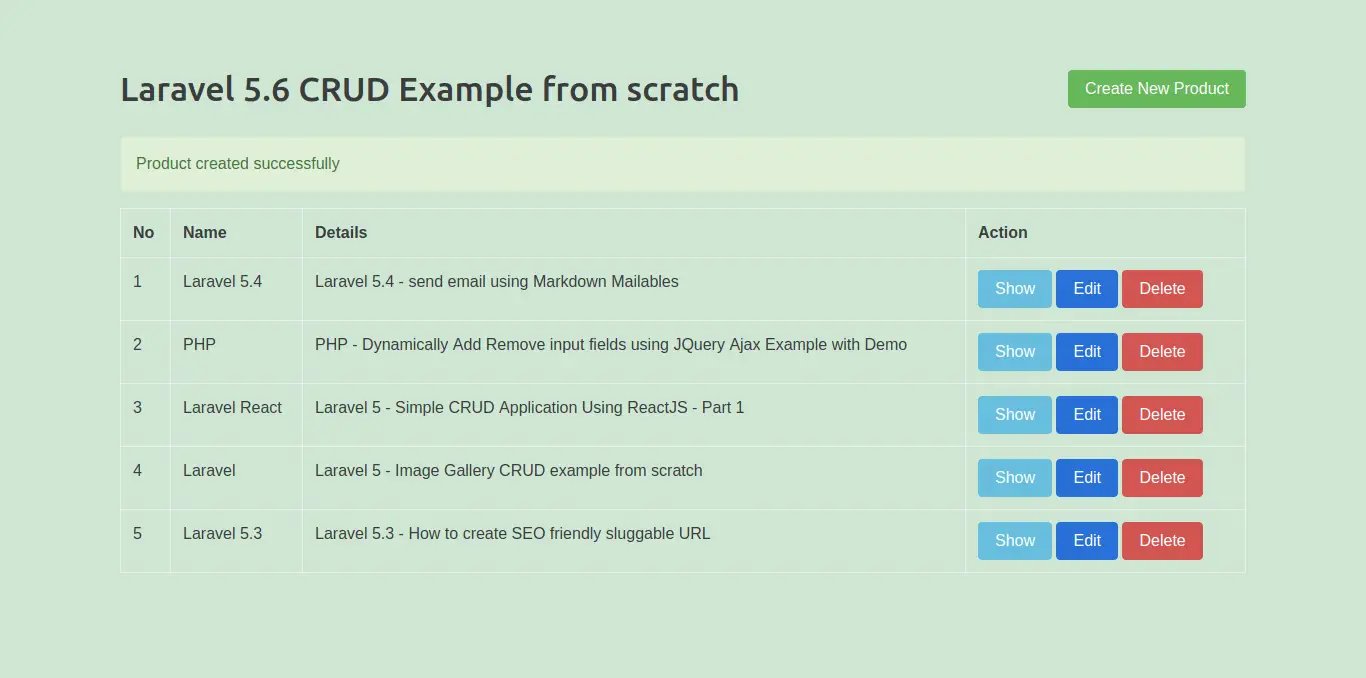 Laravel 5.6 CRUD Example from scratch

Create New Product

Product created successfully

| No | Name | Details | Action |
|---|---|---|---|
| 1 | Laravel 5.4 | Laravel 5.4 - send email using Markdown Mailables | Show Edit Delete |
| 2 | PHP | PHP - Dynamically Add Remove input fields using JQuery Ajax Example with Demo | Show Edit Delete |
| 3 | Laravel React | Laravel 5 - Simple CRUD Application Using ReactJS - Part 1 | Show Edit Delete |
| 4 | Laravel | Laravel 5 - Image Gallery CRUD example from scratch | Show Edit Delete |
| 5 | Laravel 5.3 | Laravel 5.3 - How to create SEO friendly sluggable URL | Show Edit Delete |